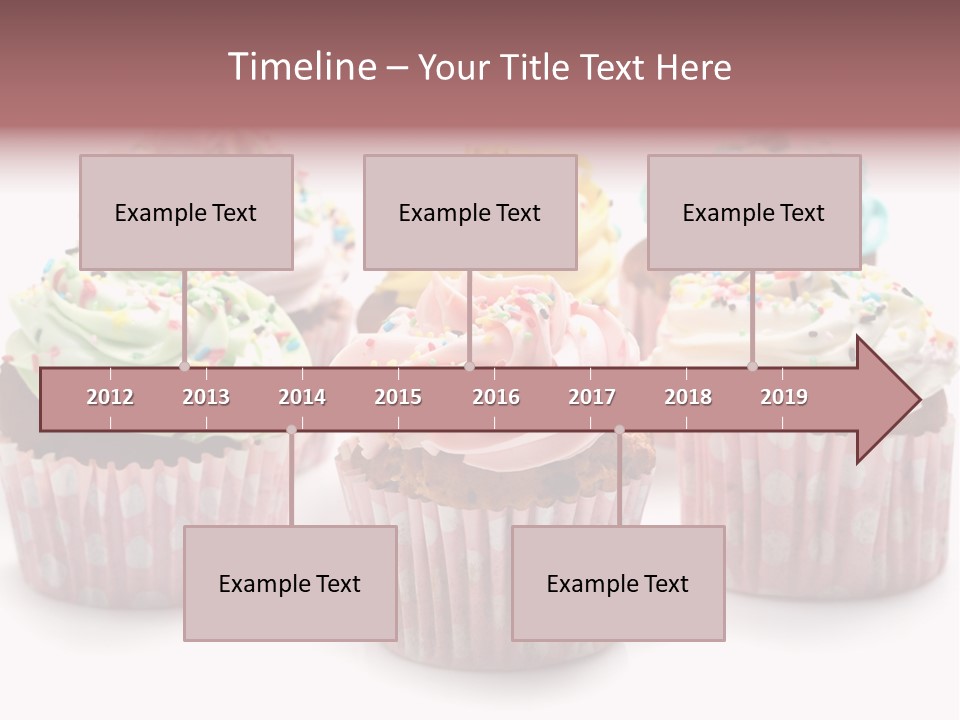 Timeline – Your Title Text Here

Example Text

Example Text

Example Text

2012 2013 2014 2015 2016 2017 2018 2019

Example Text

Example Text